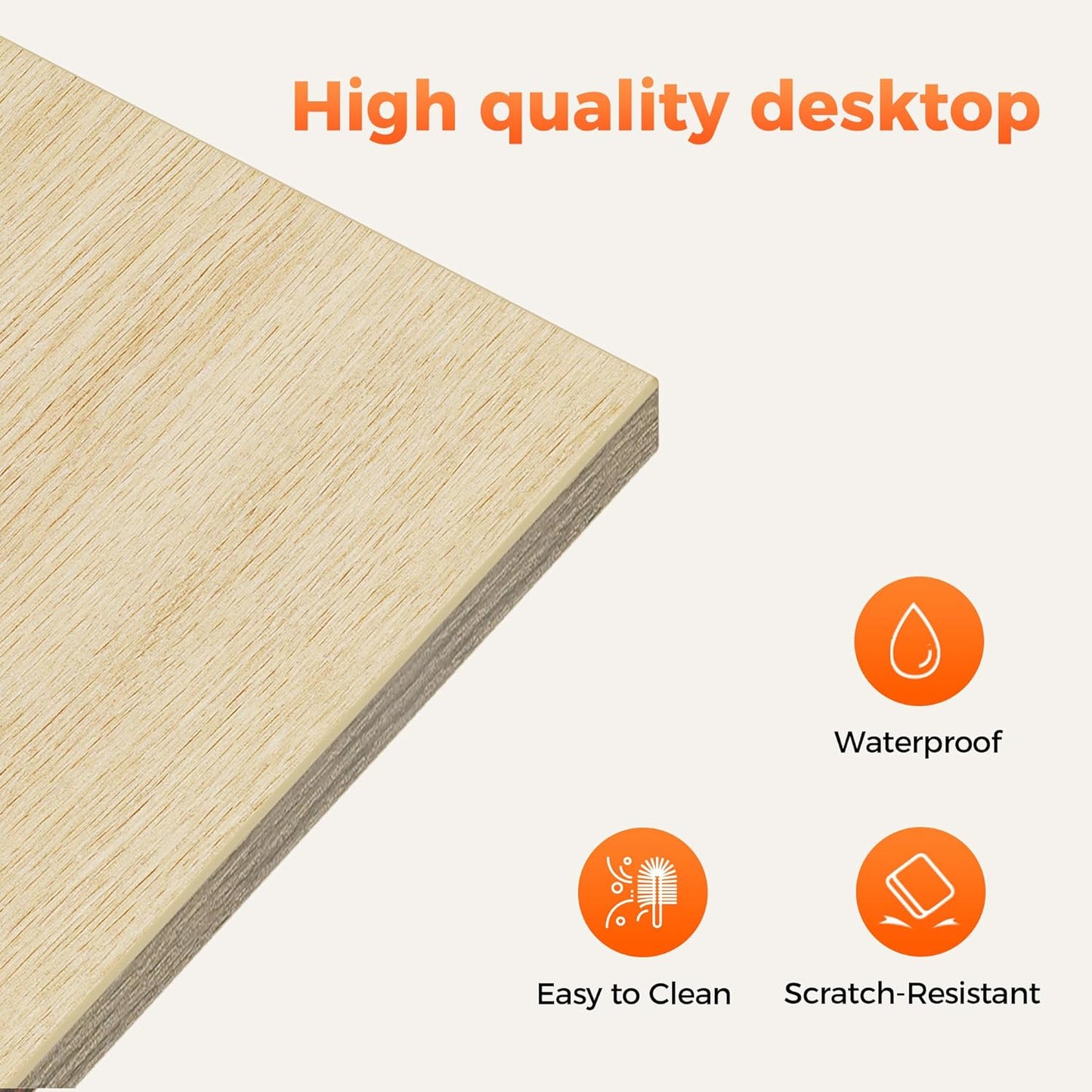 High quality desktop

Waterproof

Easy to Clean

Scratch-Resistant